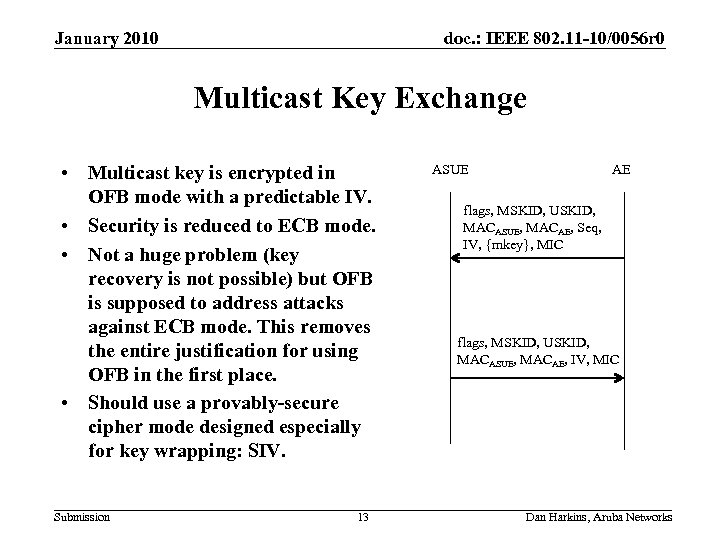 January 2010

doc.: IEEE 802.11-10/0056r0

Multicast Key Exchange

• Multicast key is encrypted in OFB mode with a predictable IV.
• Security is reduced to ECB mode.
• Not a huge problem (key recovery is not possible) but OFB is supposed to address attacks against ECB mode. This removes the entire justification for using OFB in the first place.
• Should use a provably-secure cipher mode designed especially for key wrapping: SIV.

ASUE

AE

flags, MSKID, USKID, $MAC_{ASUE}$, $MAC_{AE}$, Seq, IV, {mkey}, MIC

flags, MSKID, USKID, $MAC_{ASUE}$, $MAC_{AE}$, IV, MIC

Submission

13

Dan Harkins, Aruba Networks